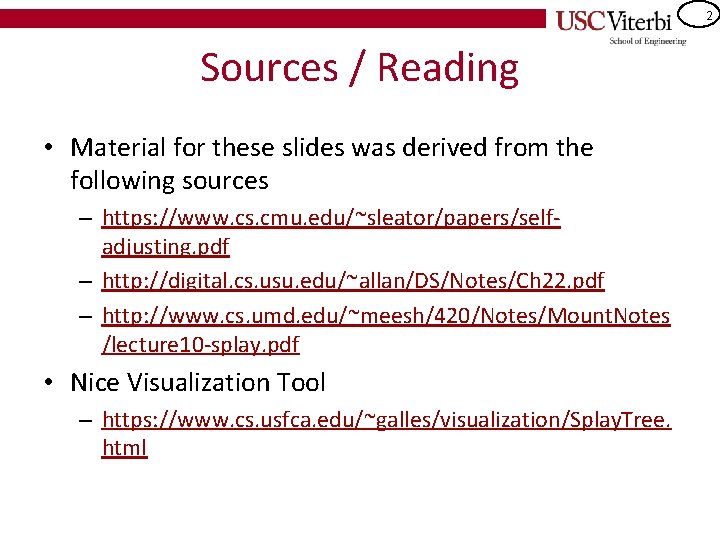 USC Viterbi
School of Engineering

2

Sources / Reading

• Material for these slides was derived from the following sources
– https://www.cs.cmu.edu/~sleator/papers/self-adjusting.pdf
– http://digital.cs.usu.edu/~allan/DS/Notes/Ch22.pdf
– http://www.cs.umd.edu/~meesh/420/Notes/MountNotes/lecture10-splay.pdf

• Nice Visualization Tool
– https://www.cs.usfca.edu/~galles/visualization/SplayTree.html